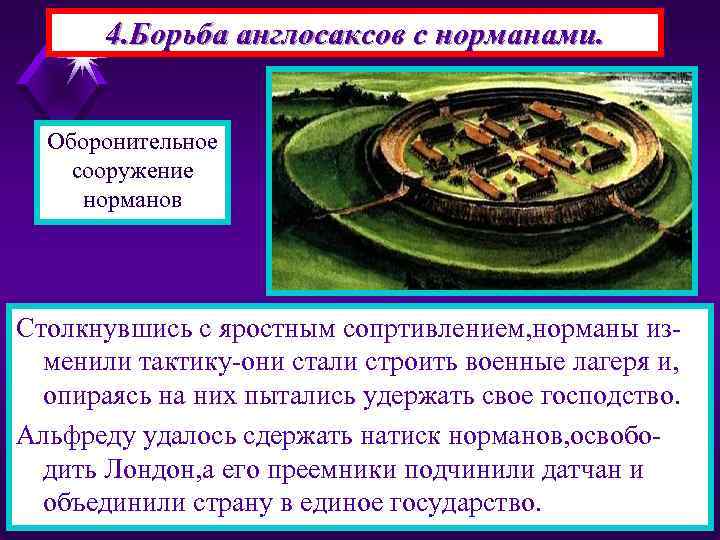 4.Борьба англосаксов с норманами.

Оборонительное сооружение норманов

Столкнувшись с яростным сопртивлением,норманы изменили тактику-они стали строить военные лагеря и, опираясь на них пытались удержать свое господство.

Альфреду удалось сдержать натиск норманов,освободить Лондон,а его преемники подчинили датчан и объединили страну в единое государство.